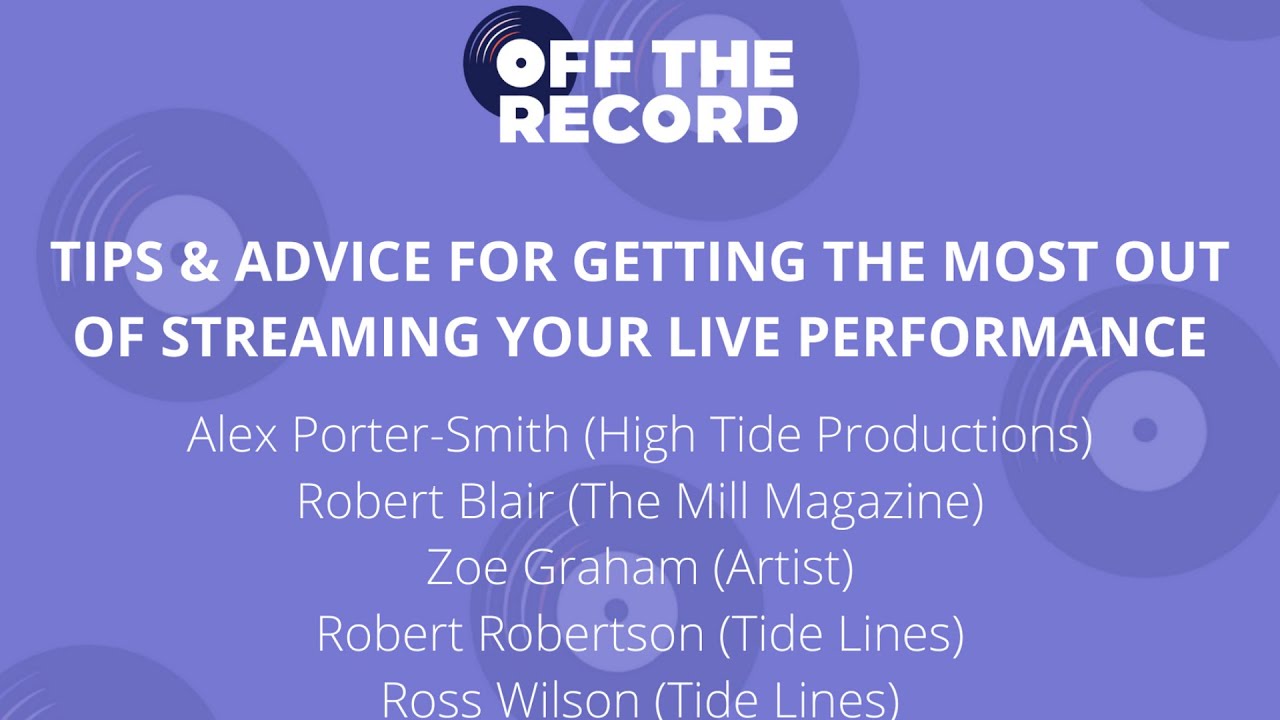 OFF THE RECORD

TIPS & ADVICE FOR GETTING THE MOST OUT OF STREAMING YOUR LIVE PERFORMANCE

Alex Porter-Smith (High Tide Productions)
Robert Blair (The Mill Magazine)
Zoe Graham (Artist)
Robert Robertson (Tide Lines)
Ross Wilson (Tide Lines)